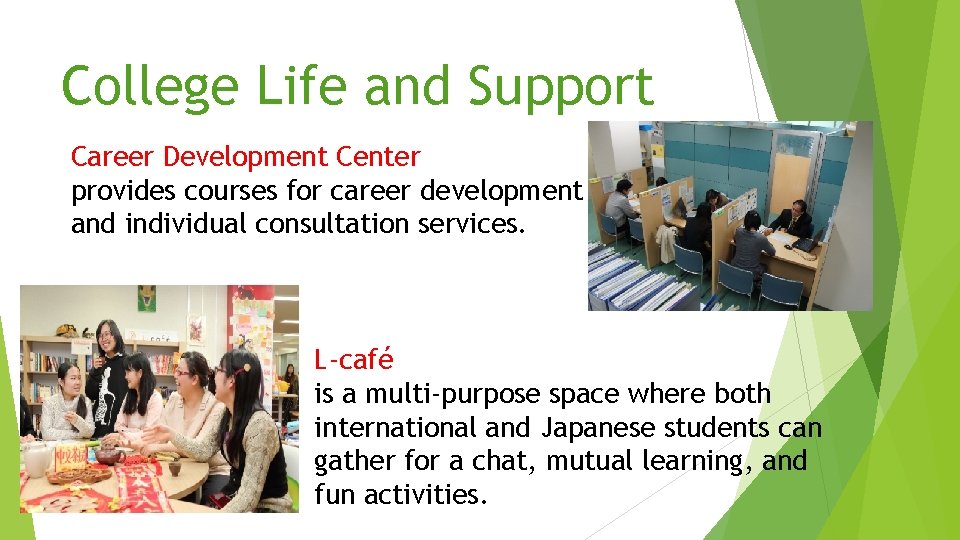 College Life and Support

Career Development Center
provides courses for career development and individual consultation services.

L-café
is a multi-purpose space where both international and Japanese students can gather for a chat, mutual learning, and fun activities.